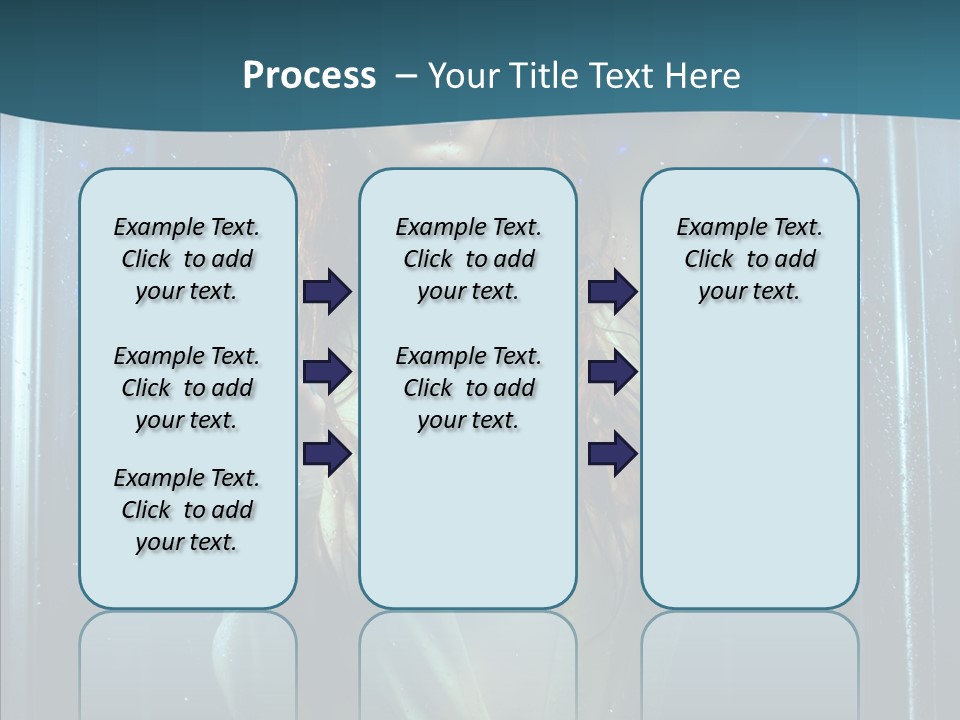 Process – Your Title Text Here

Example Text. Click to add your text.

Example Text. Click to add your text.

Example Text. Click to add your text.

Example Text. Click to add your text.

Example Text. Click to add your text.

Example Text. Click to add your text.